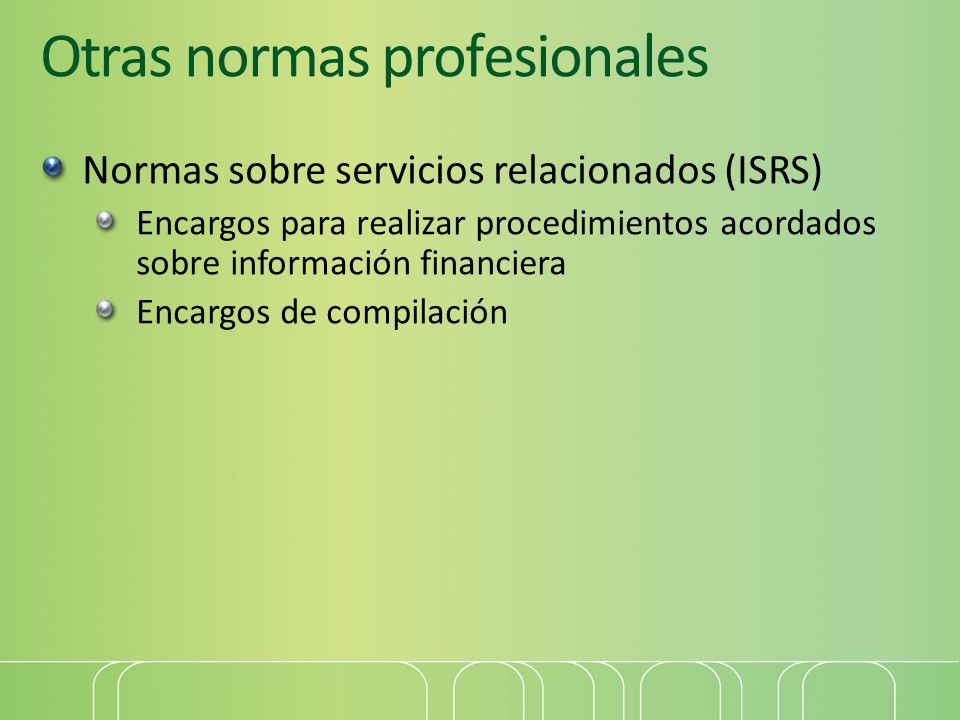 Otras normas profesionales

Normas sobre servicios relacionados (ISRS)

Encargos para realizar procedimientos acordados sobre información financiera

Encargos de compilación